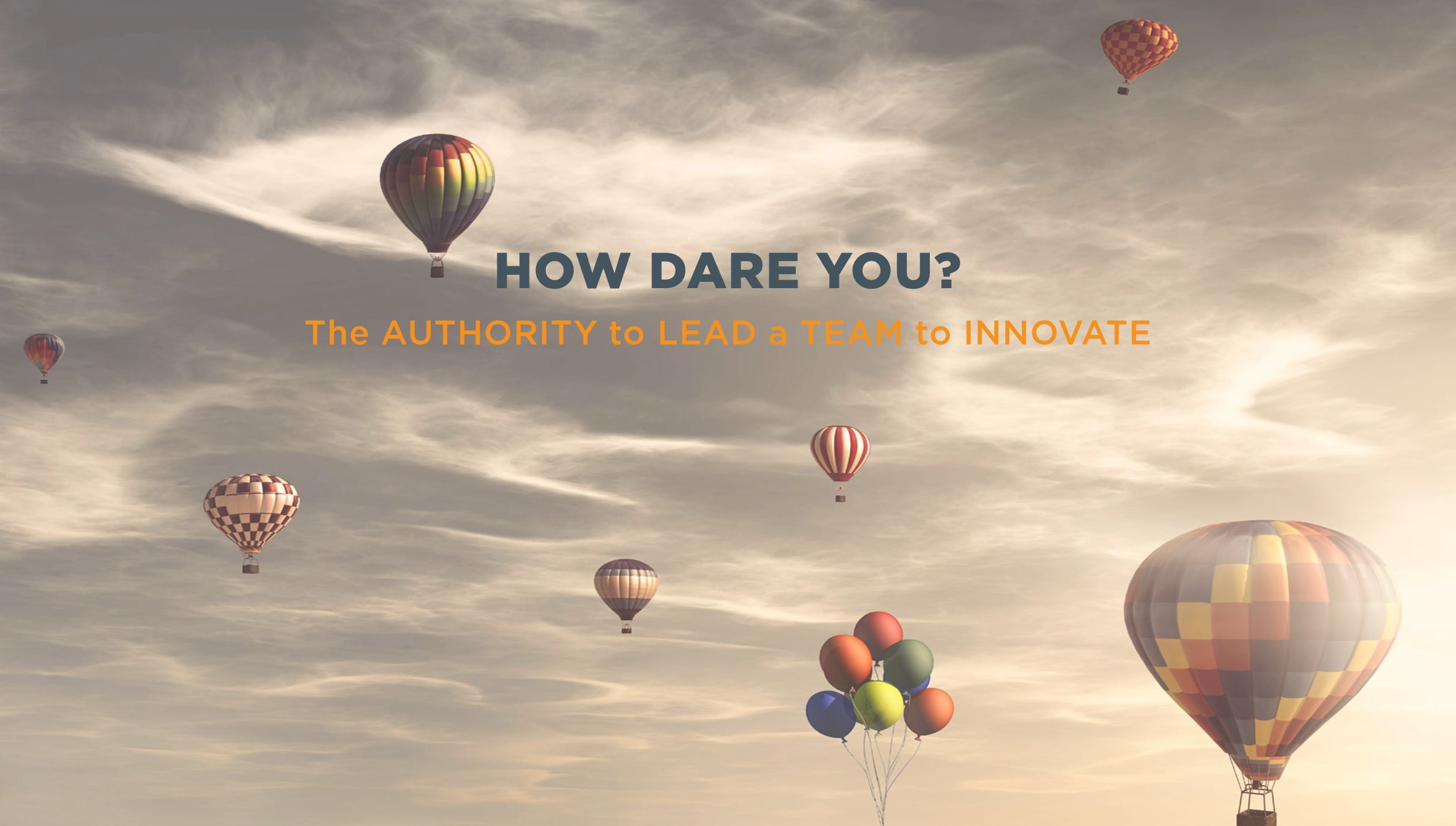 HOW DARE YOU?

The AUTHORITY to LEAD a TEAM to INNOVATE